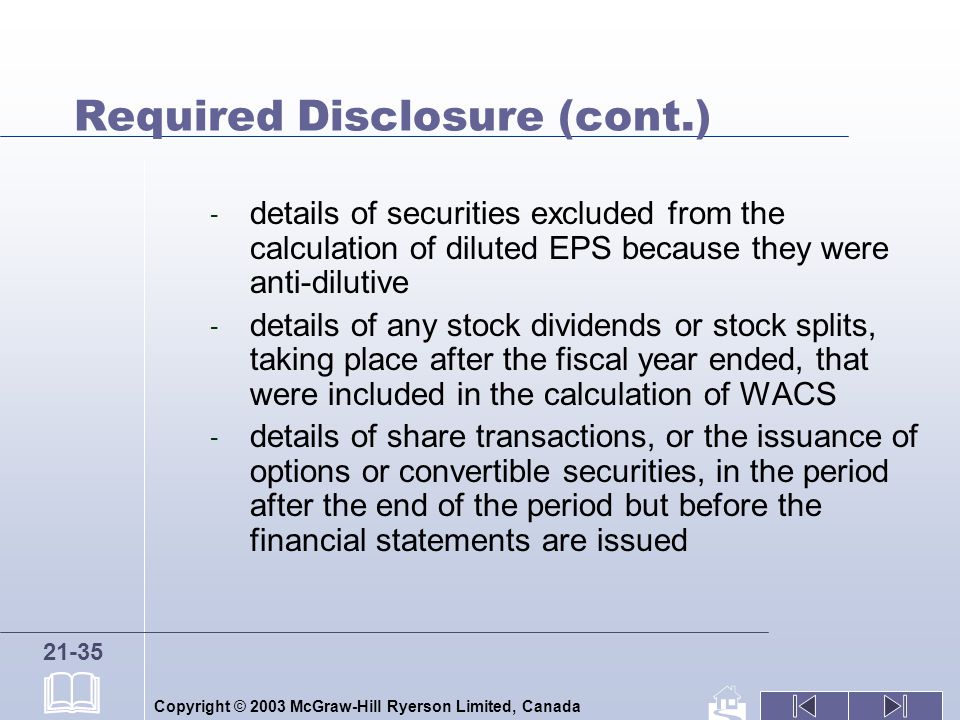 Required Disclosure (cont.)

- details of securities excluded from the calculation of diluted EPS because they were anti-dilutive

- details of any stock dividends or stock splits, taking place after the fiscal year ended, that were included in the calculation of WACS

- details of share transactions, or the issuance of options or convertible securities, in the period after the end of the period but before the financial statements are issued

21-35

Copyright © 2003 McGraw-Hill Ryerson Limited, Canada